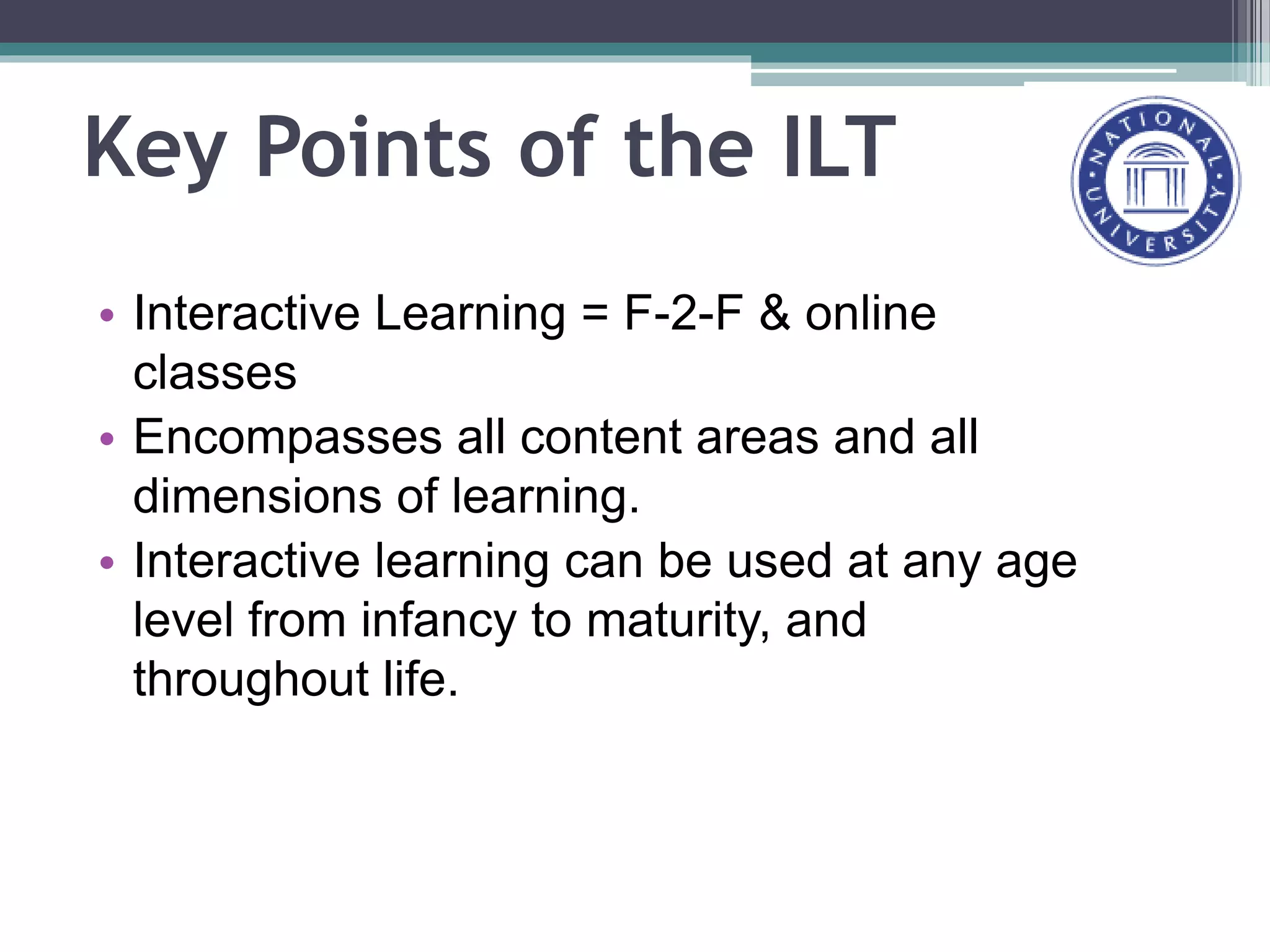 Key Points of the ILT

NATIONAL UNIVERSITY

• Interactive Learning = F-2-F & online classes
• Encompasses all content areas and all dimensions of learning.
• Interactive learning can be used at any age level from infancy to maturity, and throughout life.